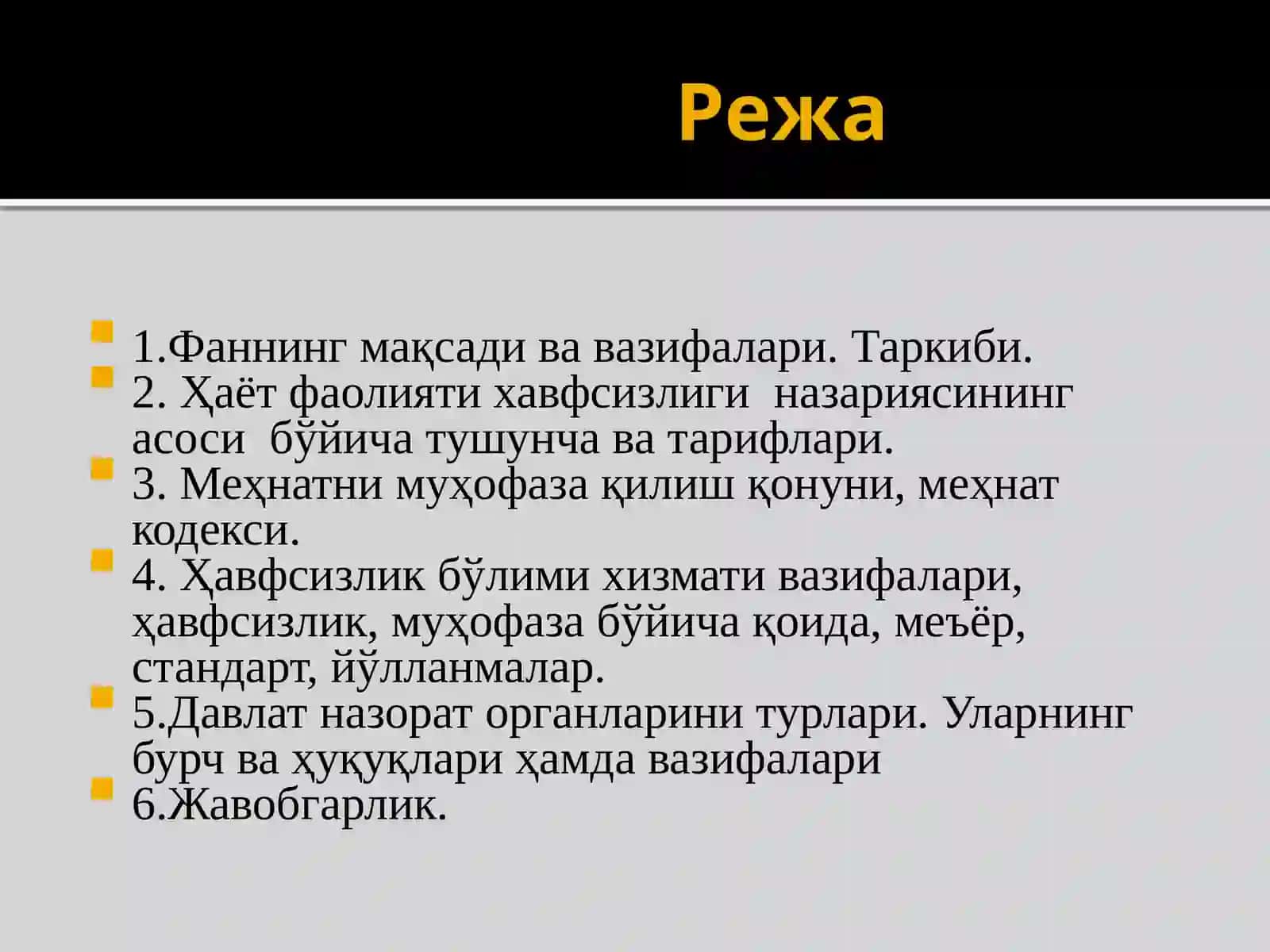 Режа

1.Фаннинг мақсади ва вазифалари. Таркиби.

2. Ҳаёт фаолияти хавфсизлиги назариясининг асоси бўйича тушунча ва тарифлари.

3. Меҳнатни муҳофаза қилиш қонуни, меҳнат кодекси.

4. Ҳавфсизлик бўлими хизмати вазифалари, ҳавфсизлик, муҳофаза бўйича қоида, меъёр, стандарт, йўлланмалар.

5.Давлат назорат органларини турлари. Уларнинг бурч ва ҳуқуқлари ҳамда вазифалари

6.Жавобгарлик.